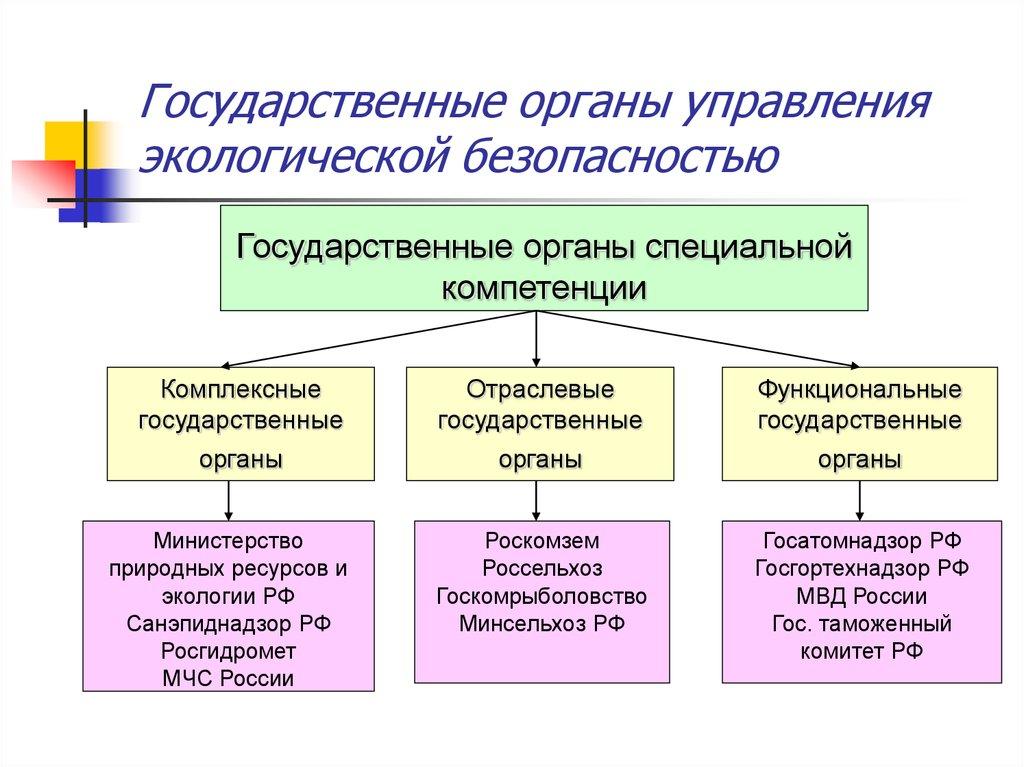 Государственные органы управления экологической безопасностью

Государственные органы специальной компетенции

Комплексные государственные органы

Отраслевые государственные органы

Функциональные государственные органы

Министерство природных ресурсов и экологии РФ
Санэпиднадзор РФ
Росгидромет
МЧС России

Роскомзем
Россельхоз
Госкомрыболовство
Минсельхоз РФ

Госатомнадзор РФ
Госгортехнадзор РФ
МВД России
Гос. таможенный комитет РФ